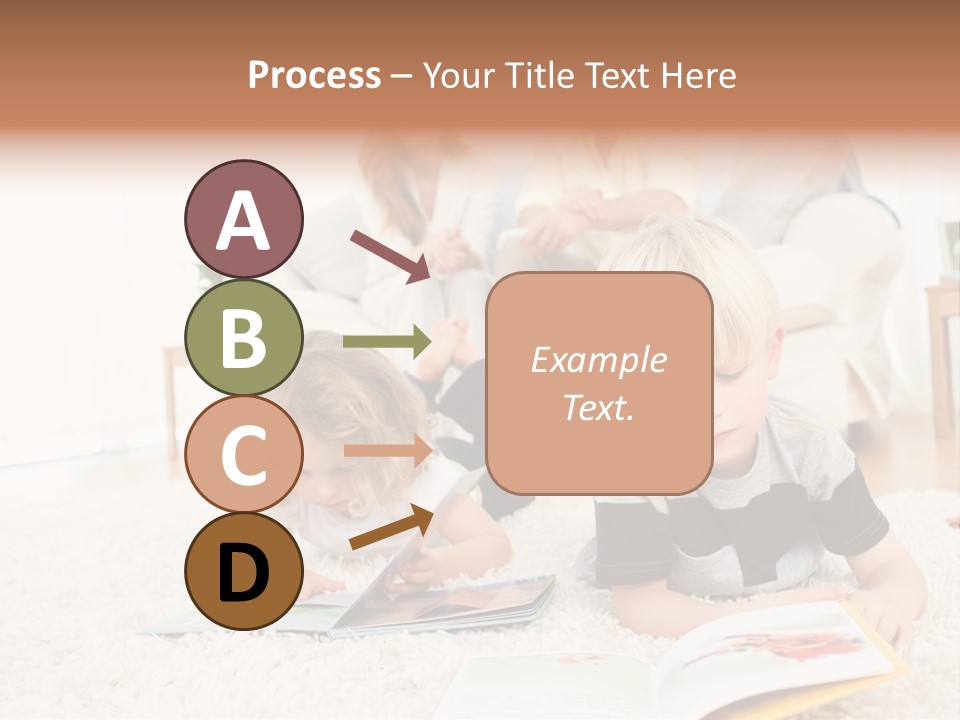 Process – Your Title Text Here

A

B

C

D

Example Text.